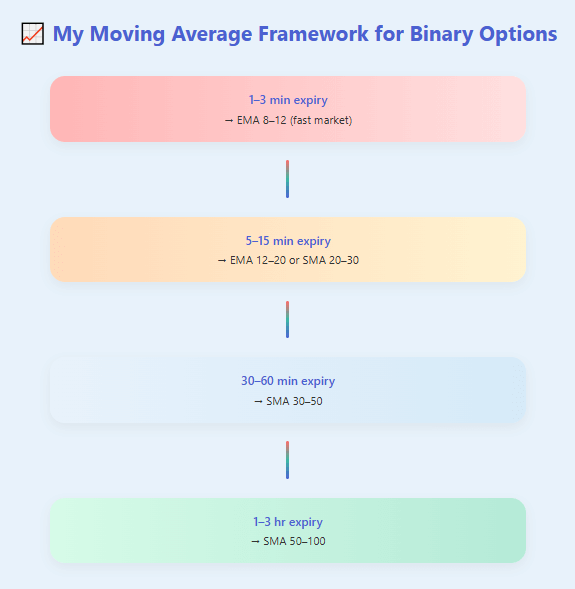 📈 My Moving Average Framework for Binary Options

1–3 min expiry
→ EMA 8–12 (fast market)

5–15 min expiry
→ EMA 12–20 or SMA 20–30

30–60 min expiry
→ SMA 30–50

1–3 hr expiry
→ SMA 50–100